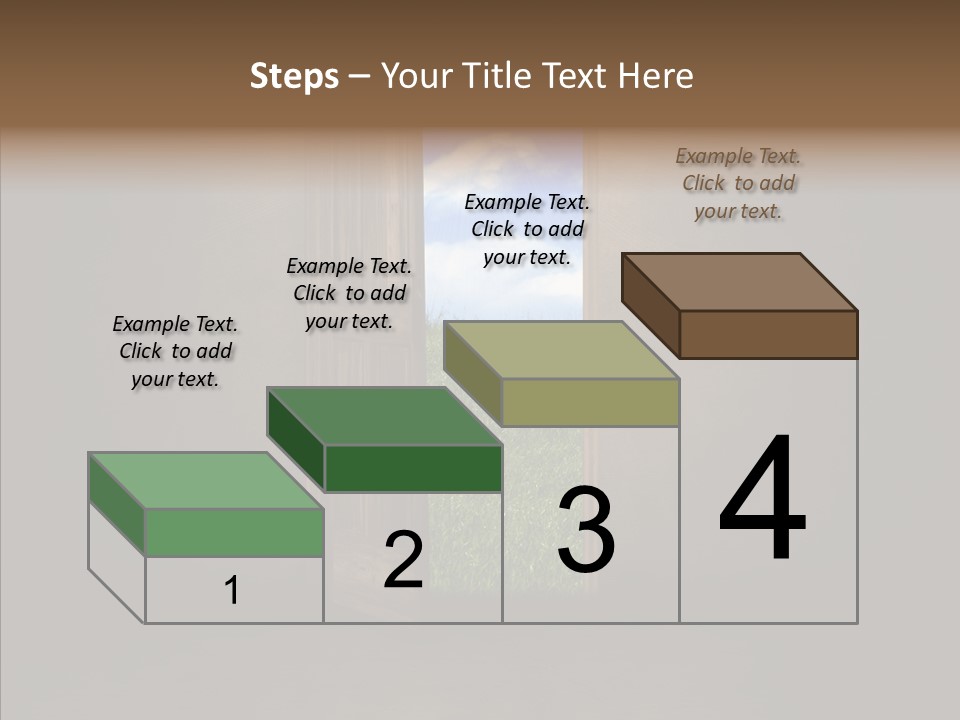 Steps – Your Title Text Here

Example Text. Click to add your text.

Example Text. Click to add your text.

Example Text. Click to add your text.

Example Text. Click to add your text.

1

2

3

4